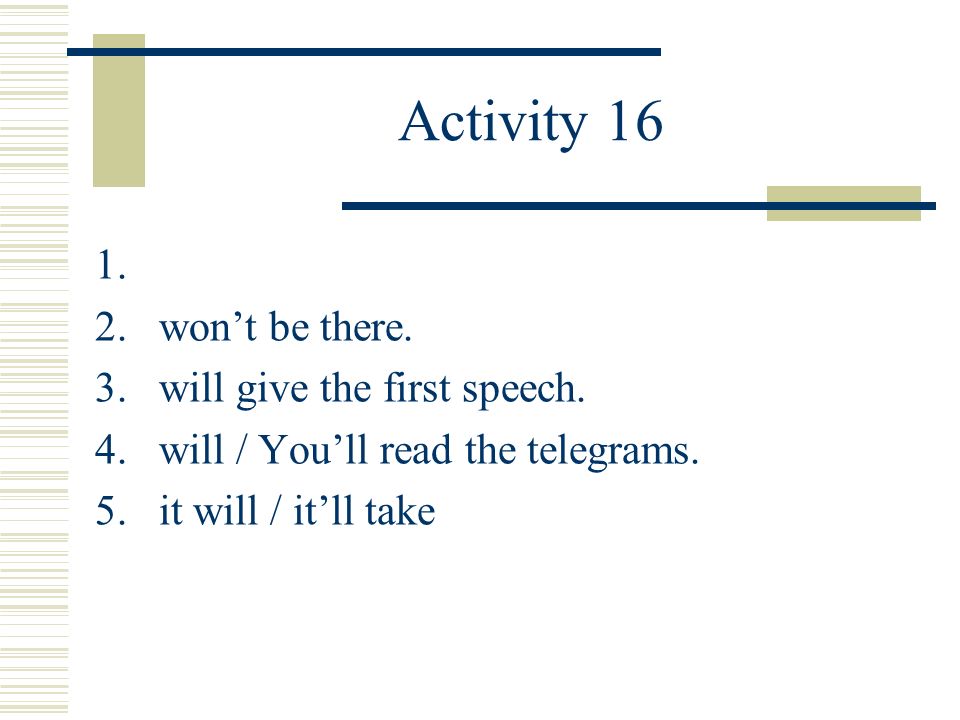 Activity 16

1.
2. won’t be there.
3. will give the first speech.
4. will / You’ll read the telegrams.
5. it will / it’ll take